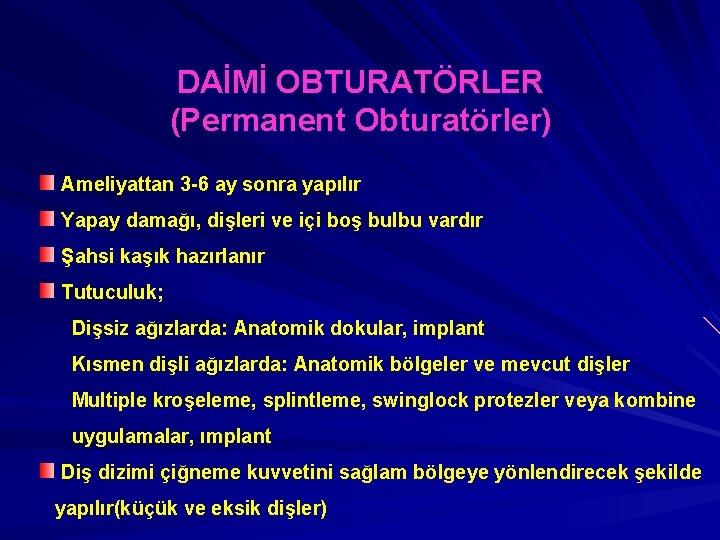 DAİMİ OBTURATÖRLER
(Permanent Obturatörler)

Ameliyattan 3-6 ay sonra yapılır

Yapay damağı, dişleri ve içi boş bulbu vardır

Şahsi kaşık hazırlanır

Tutuculuk;

Dişsiz ağızlarda: Anatomik dokular, implant

Kısmen dişli ağızlarda: Anatomik bölgeler ve mevcut dişler

Multiple kroşeleme, splintleme, swinglock protezler veya kombine uygulamalar, ımplant

Diş dizimi çiğneme kuvvetini sağlam bölgeye yönlendirecek şekilde yapılır(küçük ve eksik dişler)